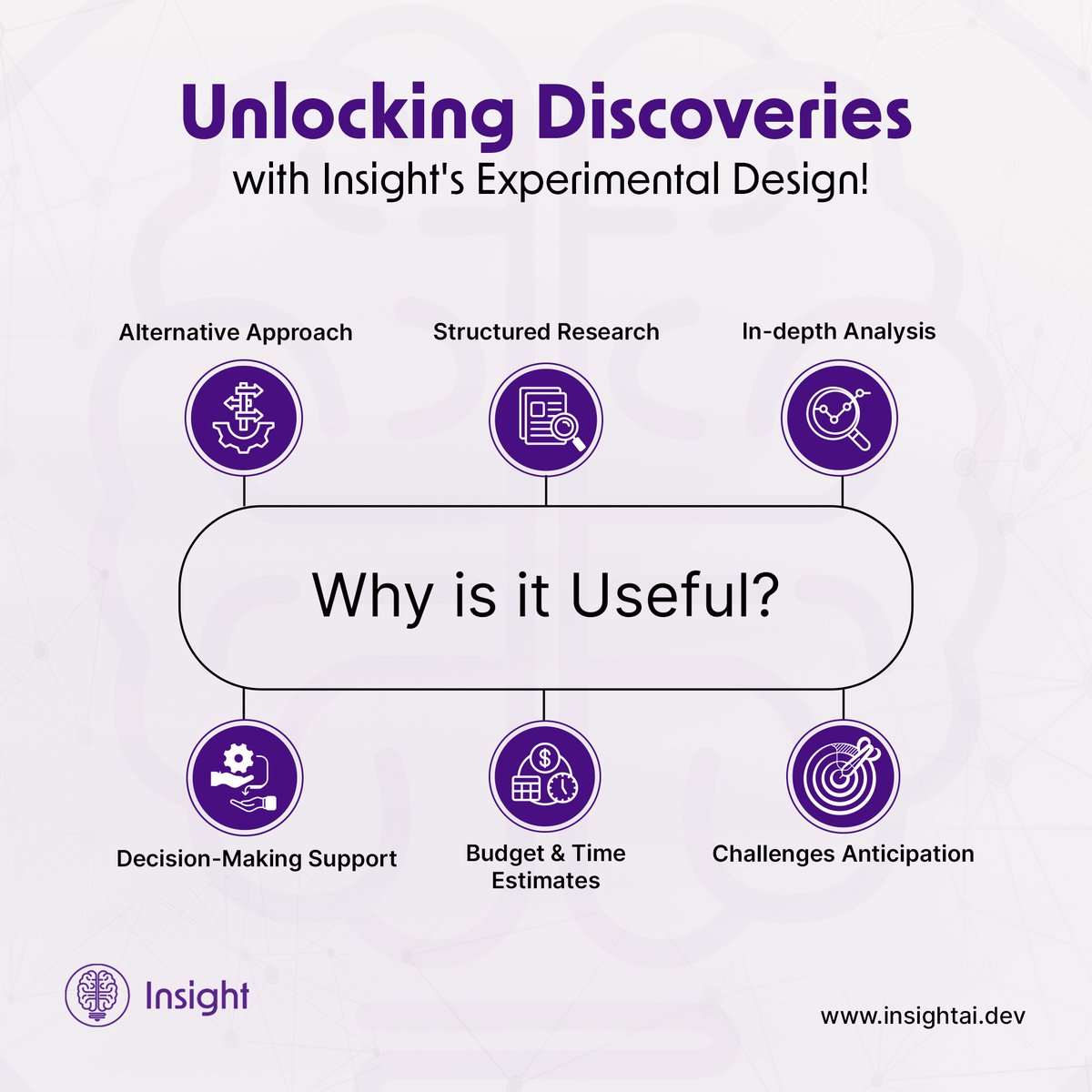 Unlocking Discoveries
with Insight's Experimental Design!

Alternative Approach

Structured Research

In-depth Analysis

Why is it Useful?

Decision-Making Support

Budget & Time Estimates

Challenges Anticipation

Insight

www.insightai.dev